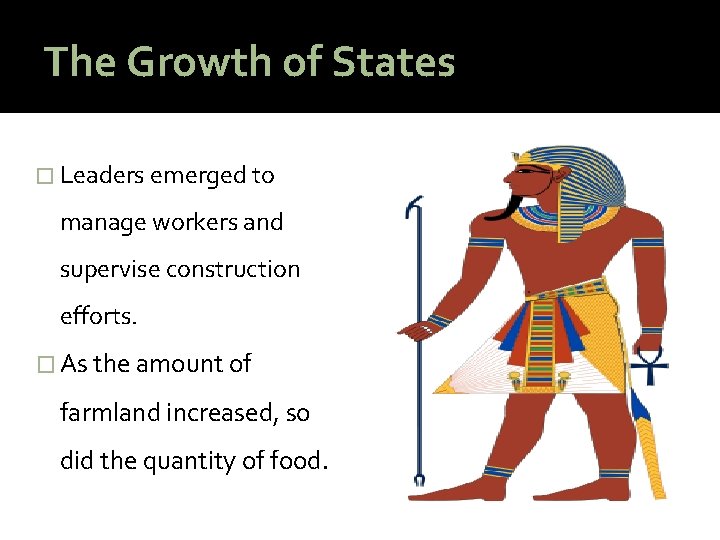 The Growth of States

□ Leaders emerged to manage workers and supervise construction efforts.

□ As the amount of farmland increased, so did the quantity of food.